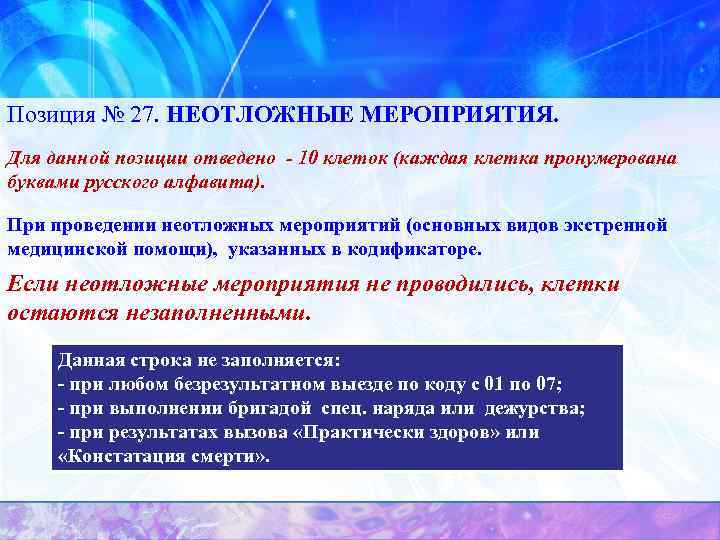 Позиция № 27. НЕОТЛОЖНЫЕ МЕРОПРИЯТИЯ.

Для данной позиции отведено - 10 клеток (каждая клетка пронумерована буквами русского алфавита).

При проведении неотложных мероприятий (основных видов экстренной медицинской помощи), указанных в кодификаторе.

Если неотложные мероприятия не проводились, клетки остаются незаполненными.

Данная строка не заполняется:
- при любом безрезультатном выезде по коду с 01 по 07;
- при выполнении бригадой спец. наряда или дежурства;
- при результатах вызова «Практически здоров» или «Констатация смерти».